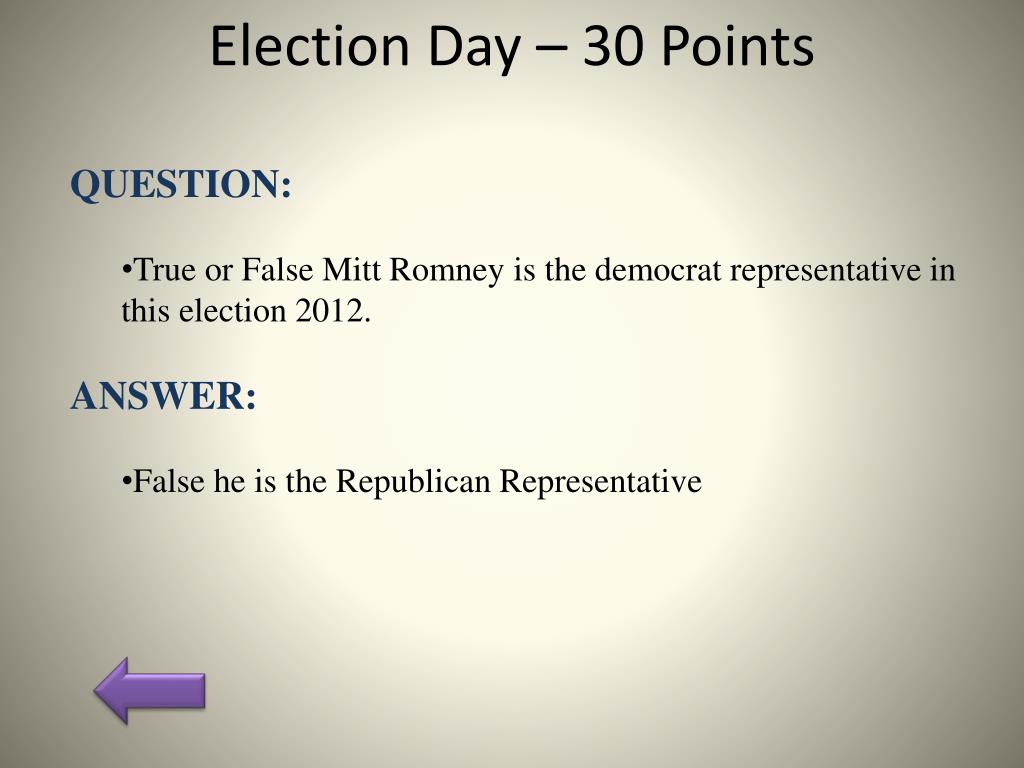 Election Day – 30 Points

QUESTION:

•True or False Mitt Romney is the democrat representative in this election 2012.

ANSWER:

•False he is the Republican Representative